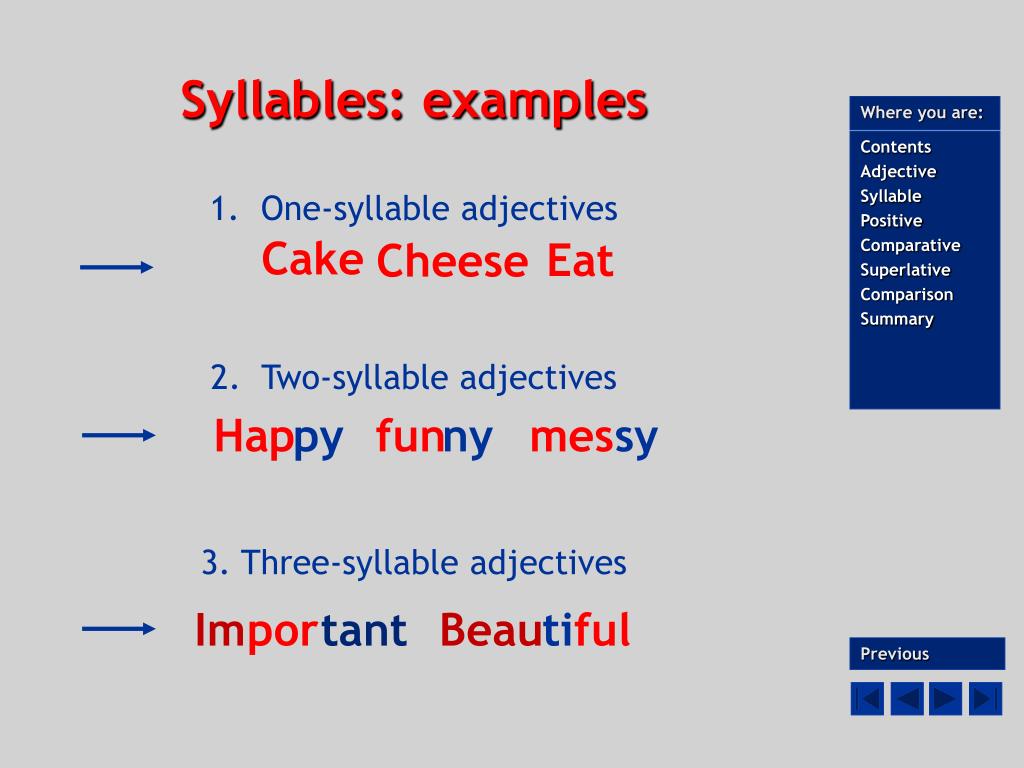 Syllables: examples

1. One-syllable adjectives
Cake Cheese Eat

2. Two-syllable adjectives
Happy funny messy

3. Three-syllable adjectives
Important Beautiful

Where you are:
Contents
Adjective
Syllable
Positive
Comparative
Superlative
Comparison
Summary

Previous